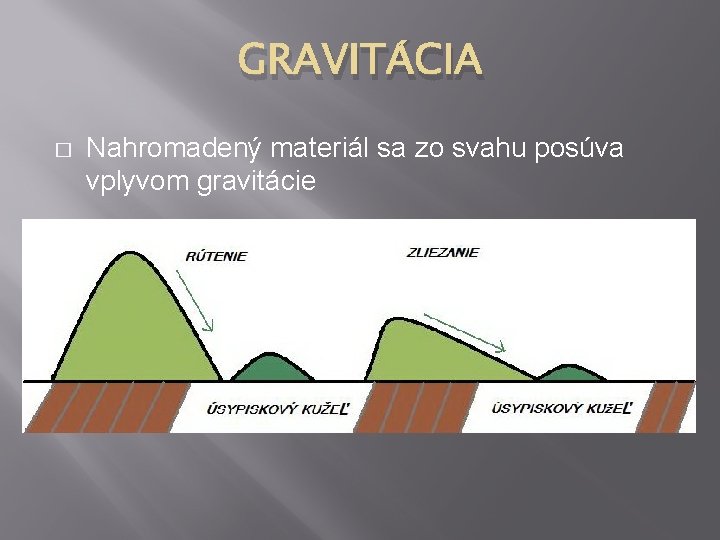 GRAVITÁCIA

□ Nahromadený materiál sa zo svahu posúva vplyvom gravitácie

RÚTENIE

ZLIEZANIE

ÚSYPISKOVÝ KUŽEĽ

ÚSYPISKOVÝ KUŽEĽ